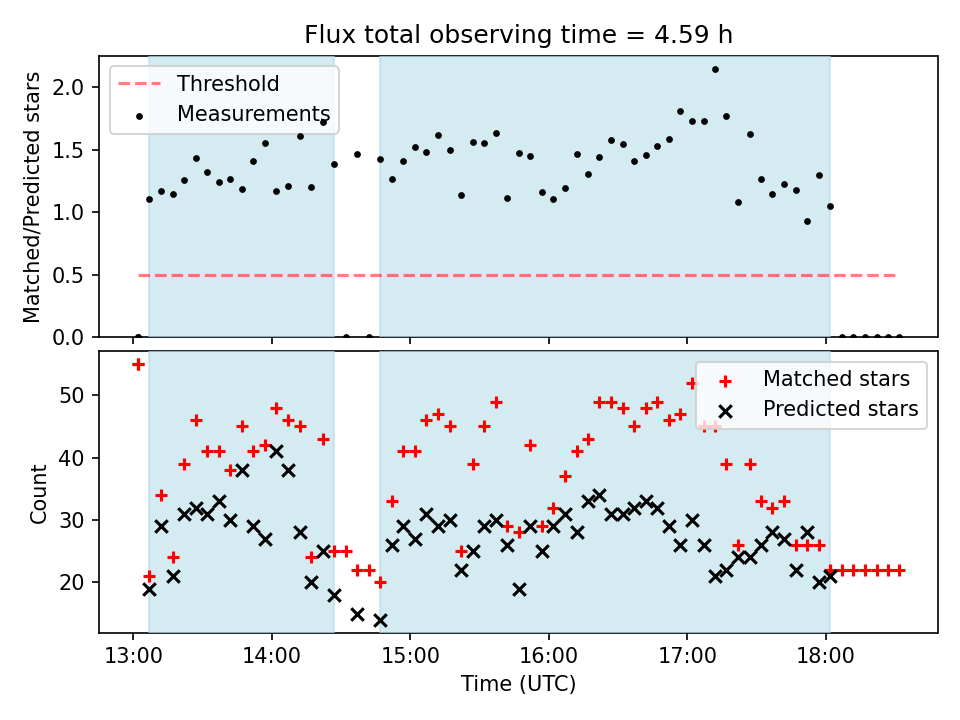 Flux total observing time = 4.59 h

Threshold
Measurements

Matched/Predicted stars

2.0
1.5
1.0
0.5
0.0

Matched stars
Predicted stars

Count

50
40
30
20

13:00
14:00
15:00
16:00
17:00
18:00

Time (UTC)